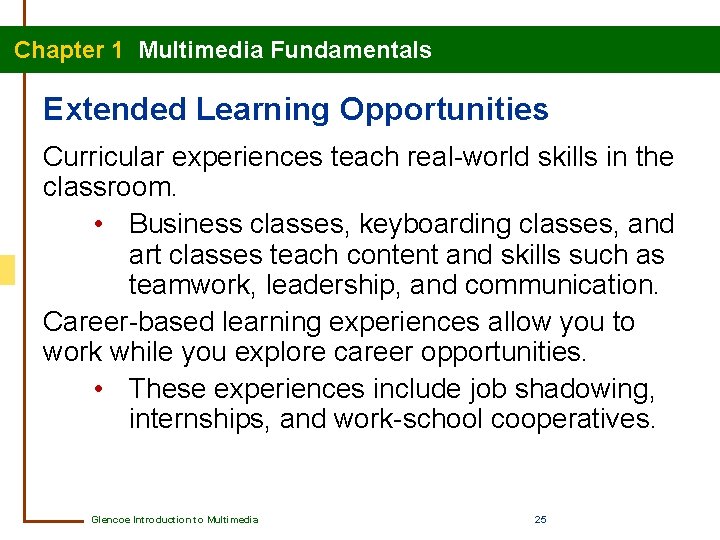 Chapter 1 Multimedia Fundamentals

Extended Learning Opportunities

Curricular experiences teach real-world skills in the classroom.

• Business classes, keyboarding classes, and art classes teach content and skills such as teamwork, leadership, and communication.

Career-based learning experiences allow you to work while you explore career opportunities.

• These experiences include job shadowing, internships, and work-school cooperatives.

Glencoe Introduction to Multimedia

25